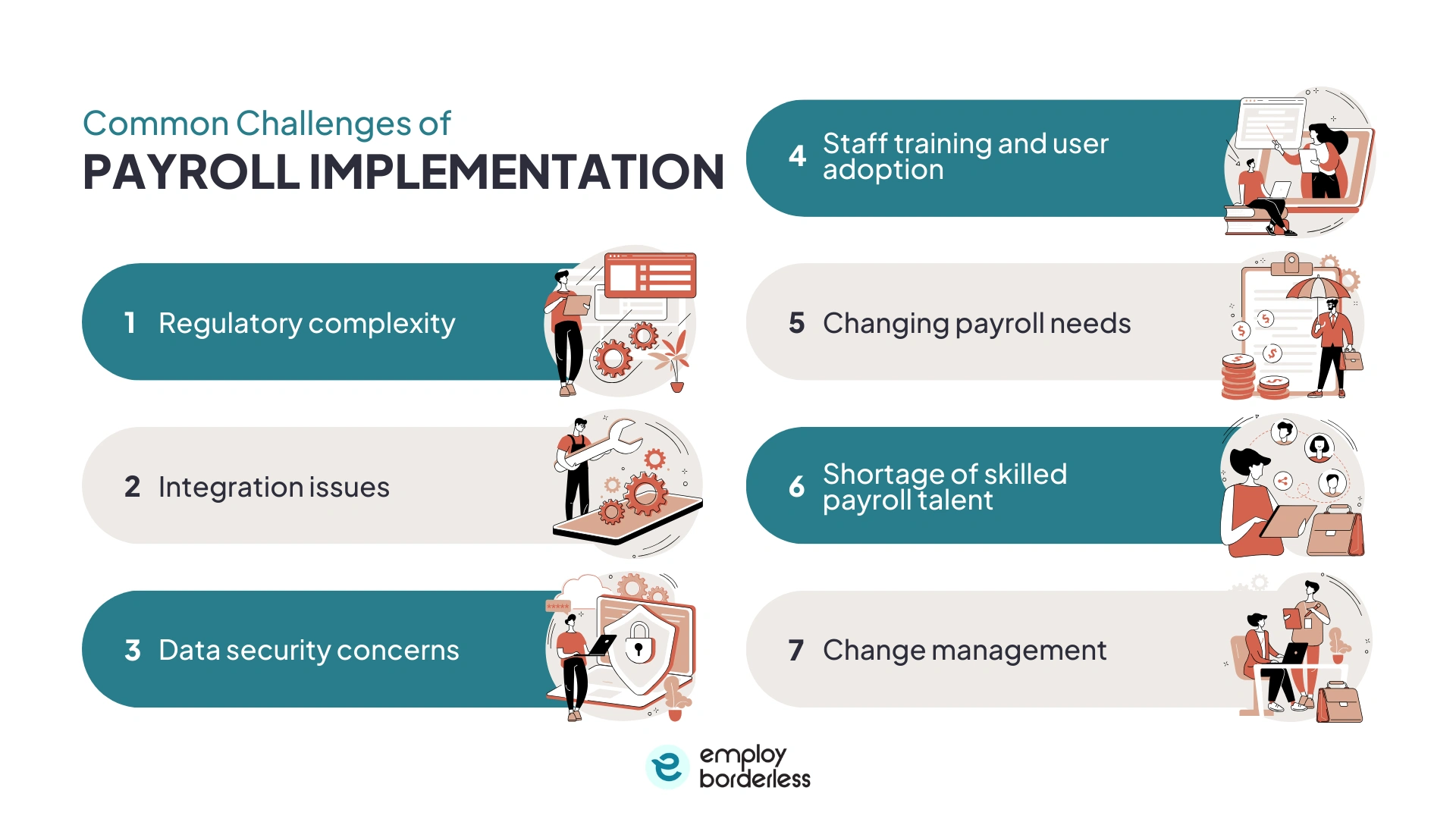 Common Challenges of
PAYROLL IMPLEMENTATION

1 Regulatory complexity

2 Integration issues

3 Data security concerns

4 Staff training and user adoption

5 Changing payroll needs

6 Shortage of skilled payroll talent

7 Change management

employ borderless